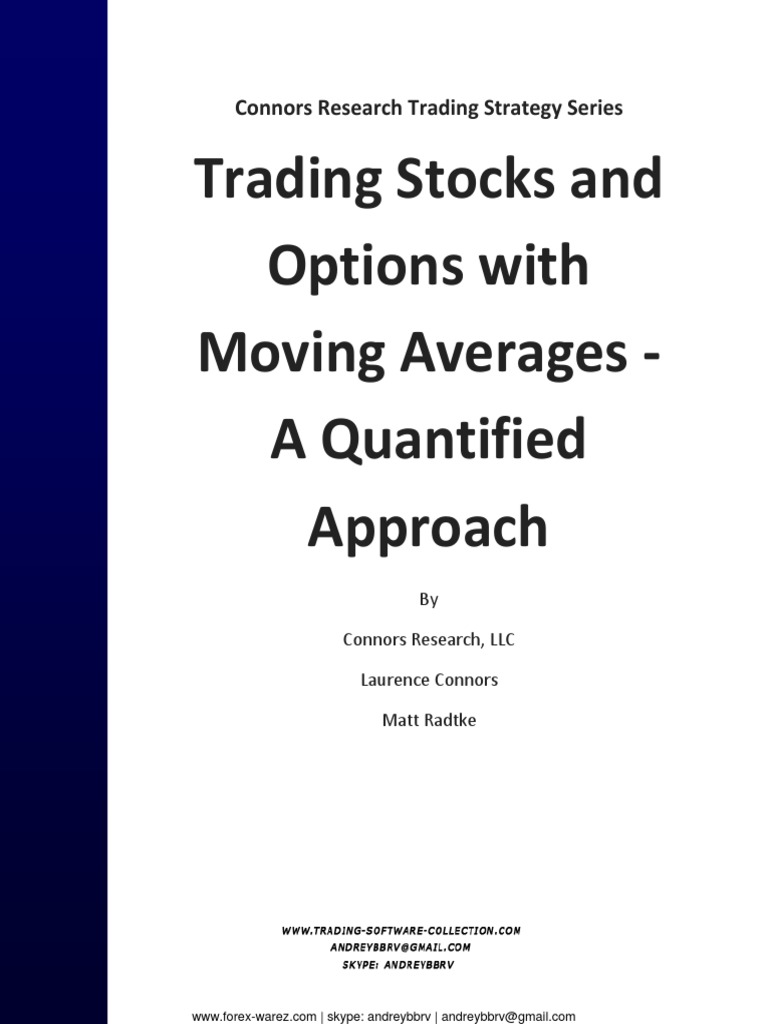 Connors Research Trading Strategy Series

Trading Stocks and Options with Moving Averages - A Quantified Approach

By

Connors Research, LLC

Laurence Connors

Matt Radtke

WWW.TRADING-SOFTWARE-COLLECTION.COM
ANDREYBBRV@GMAIL.COM
SKYPE: ANDREYBBRV

www.forex-warez.com | skype: andreybbrv | andreybbrv@gmail.com